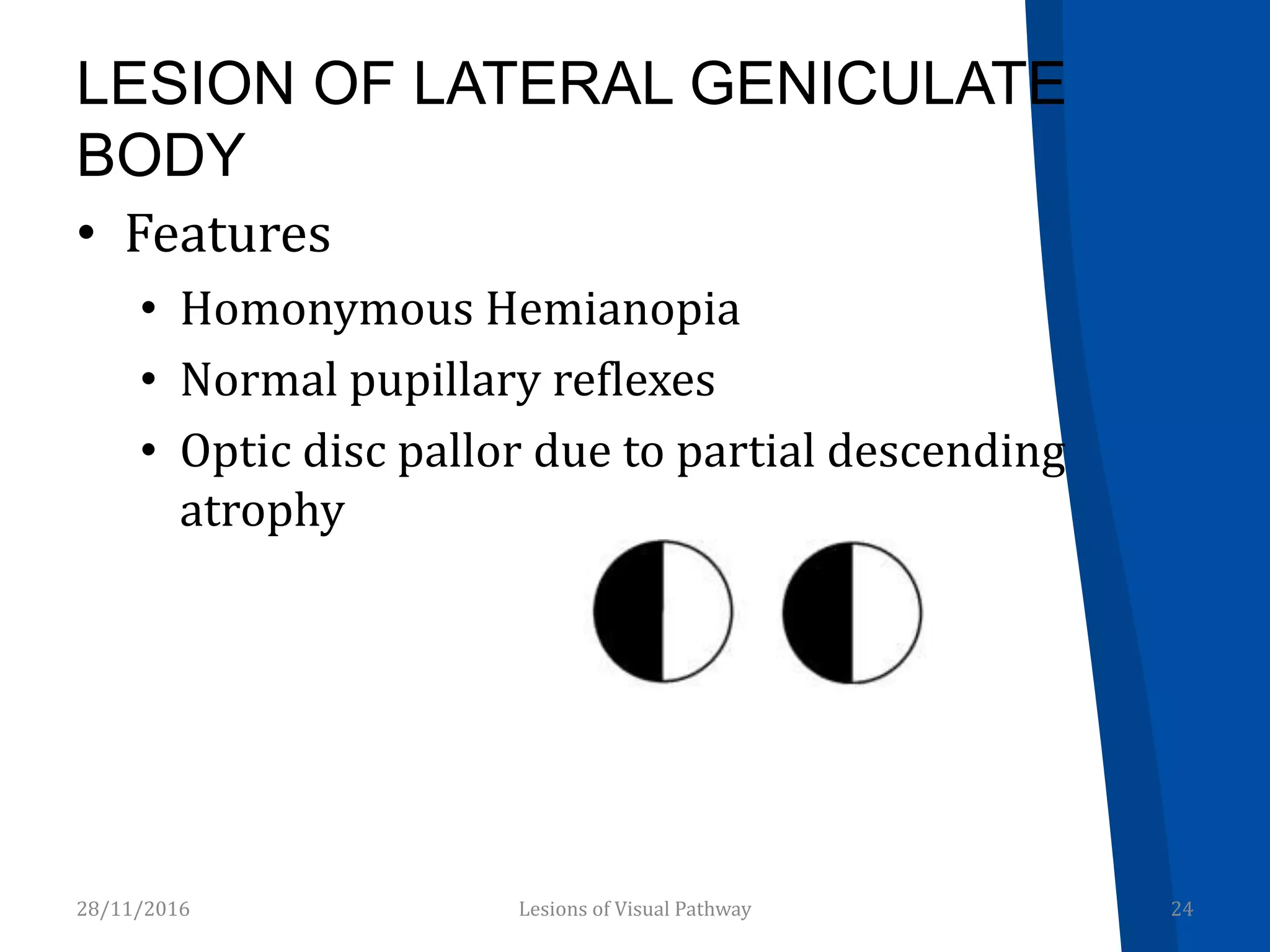 LESION OF LATERAL GENICULATE BODY

• Features
  • Homonymous Hemianopia
  • Normal pupillary reflexes
  • Optic disc pallor due to partial descending atrophy

28/11/2016 Lesions of Visual Pathway 24